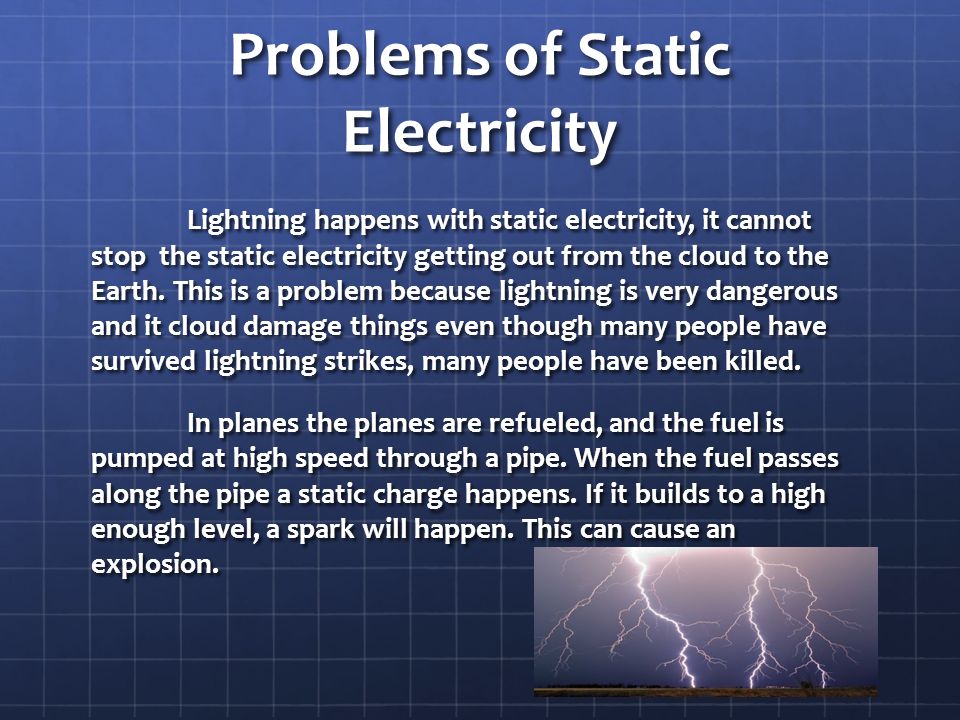 Problems of Static Electricity

Lightning happens with static electricity, it cannot stop the static electricity getting out from the cloud to the Earth. This is a problem because lightning is very dangerous and it cloud damage things even though many people have survived lightning strikes, many people have been killed.

In planes the planes are refueled, and the fuel is pumped at high speed through a pipe. When the fuel passes along the pipe a static charge happens. If it builds to a high enough level, a spark will happen. This can cause an explosion.